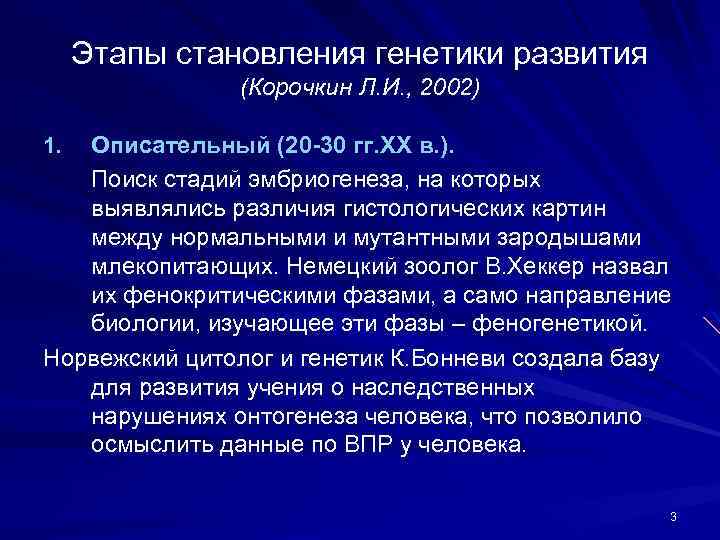 Этапы становления генетики развития
(Корочкин Л.И., 2002)

1. Описательный (20-30 гг.XX в.).

Поиск стадий эмбриогенеза, на которых выявлялись различия гистологических картин между нормальными и мутантными зародышами млекопитающих. Немецкий зоолог В.Хеккер назвал их фенокритическими фазами, а само направление биологии, изучающее эти фазы – феногенетикой.

Норвежский цитолог и генетик К.Бонневи создала базу для развития учения о наследственных нарушениях онтогенеза человека, что позволило осмыслить данные по ВПР у человека.

3